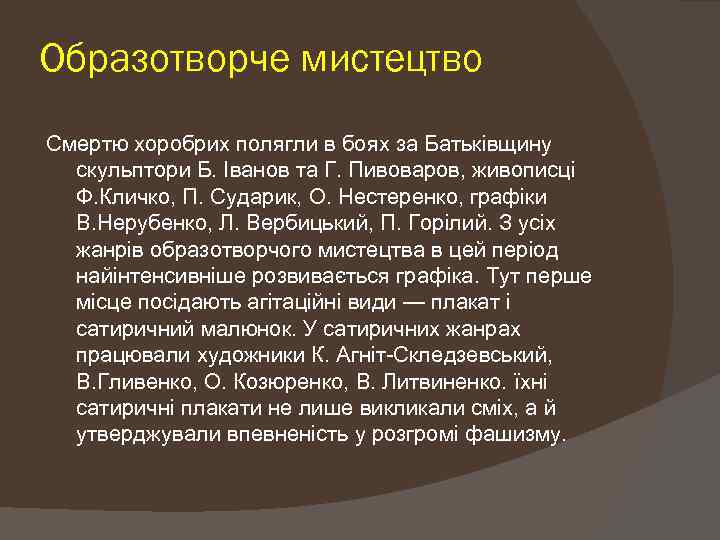 Образотворче мистецтво

Смертю хоробрих полягли в боях за Батьківщину скульптори Б. Іванов та Г. Пивоваров, живописці Ф.Кличко, П. Сударик, О. Нестеренко, графіки В.Нерубенко, Л. Вербицький, П. Горілий. З усіх жанрів образотворчого мистецтва в цей період найінтенсивніше розвивається графіка. Тут перше місце посідають агітаційні види — плакат і сатиричний малюнок. У сатиричних жанрах працювали художники К. Агніт-Скледзевський, В.Гливенко, О. Козюренко, В. Литвиненко. їхні сатиричні плакати не лише викликали сміх, а й утверджували впевненість у розгромі фашизму.